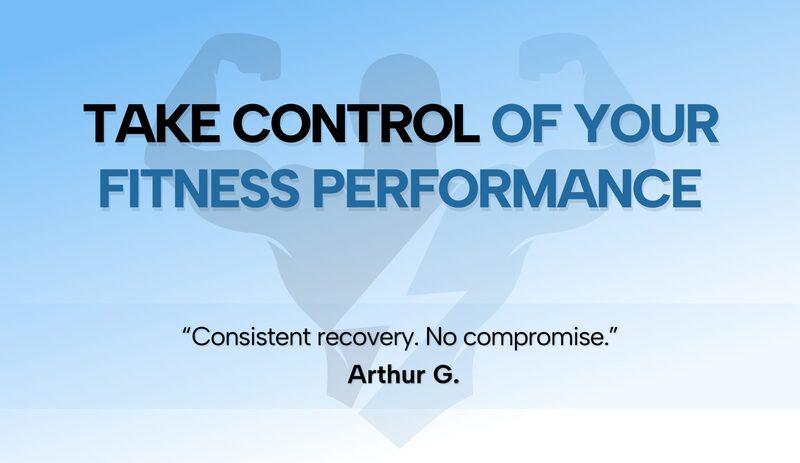 TAKE CONTROL OF YOUR FITNESS PERFORMANCE

“Consistent recovery. No compromise.”
Arthur G.